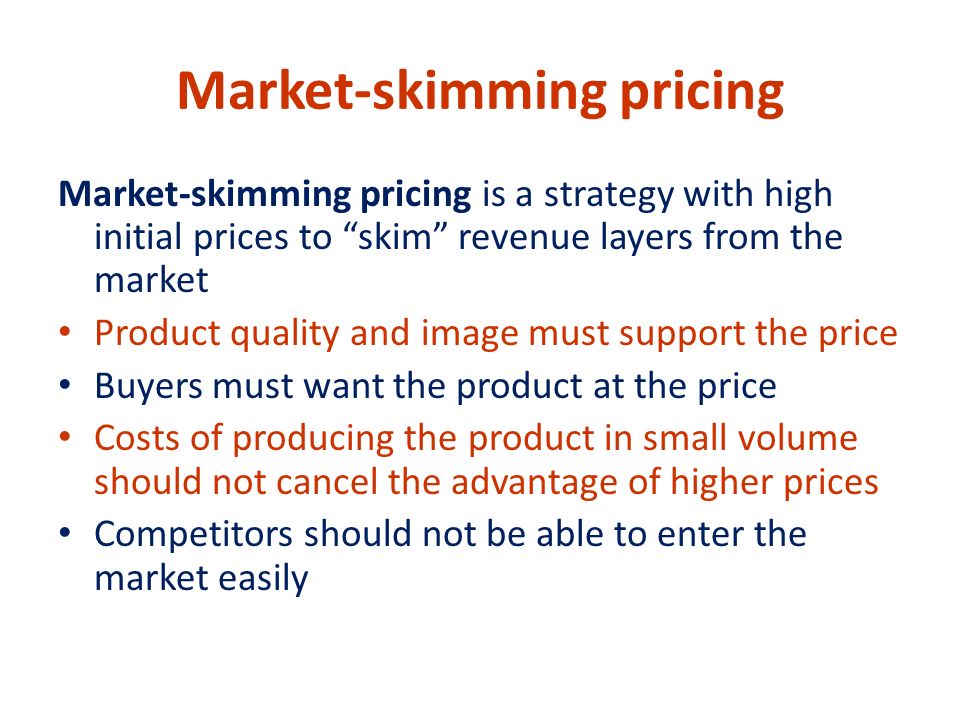 Market-skimming pricing

Market-skimming pricing is a strategy with high initial prices to “skim” revenue layers from the market

• Product quality and image must support the price
• Buyers must want the product at the price
• Costs of producing the product in small volume should not cancel the advantage of higher prices
• Competitors should not be able to enter the market easily